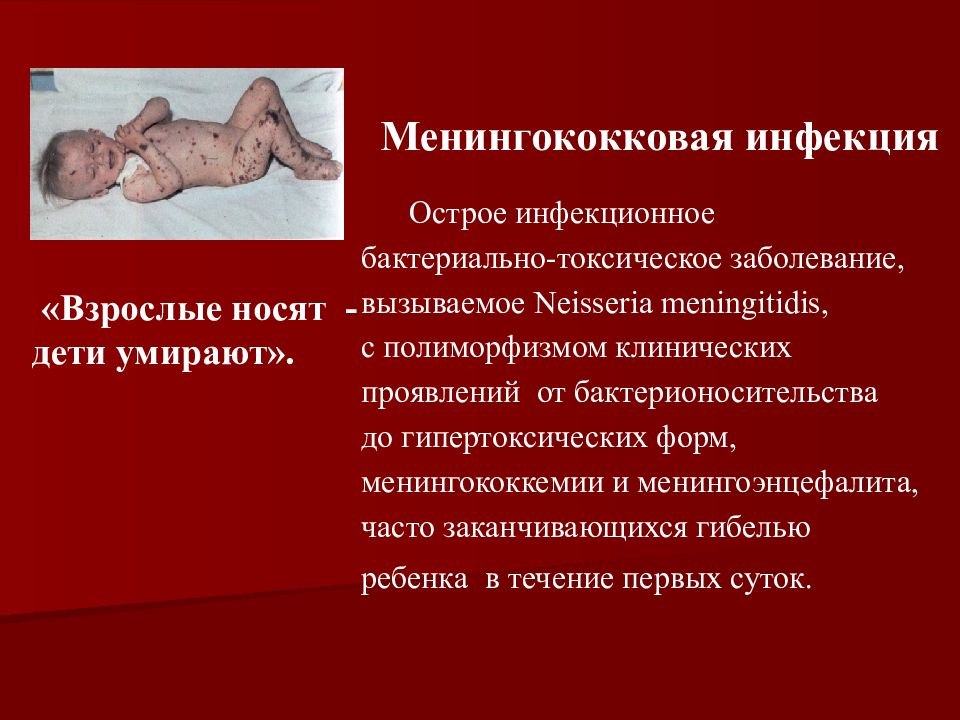 Менингококковая инфекция

Острое инфекционное бактериально-токсическое заболевание, вызываемое Neisseria meningitidis, с полиморфизмом клинических проявлений от бактерионосительства до гипертоксических форм, менингококкемии и менингоэнцефалита, часто заканчивающихся гибелью ребенка в течение первых суток.

«Взрослые носят - дети умирают».